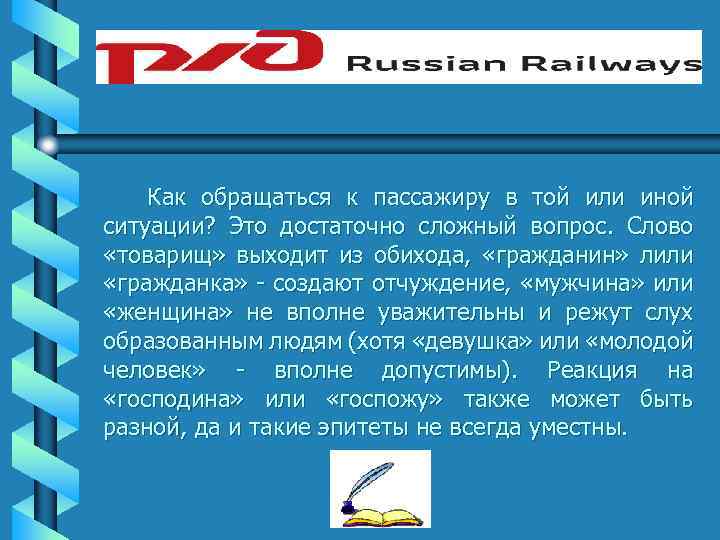 РЖД Russian Railways

Как обращаться к пассажиру в той или иной ситуации? Это достаточно сложный вопрос. Слово «товарищ» выходит из обихода, «гражданин» лили «гражданка» - создают отчуждение, «мужчина» или «женщина» не вполне уважительны и режут слух образованным людям (хотя «девушка» или «молодой человек» - вполне допустимы). Реакция на «господина» или «госпожу» также может быть разной, да и такие эпитеты не всегда уместны.